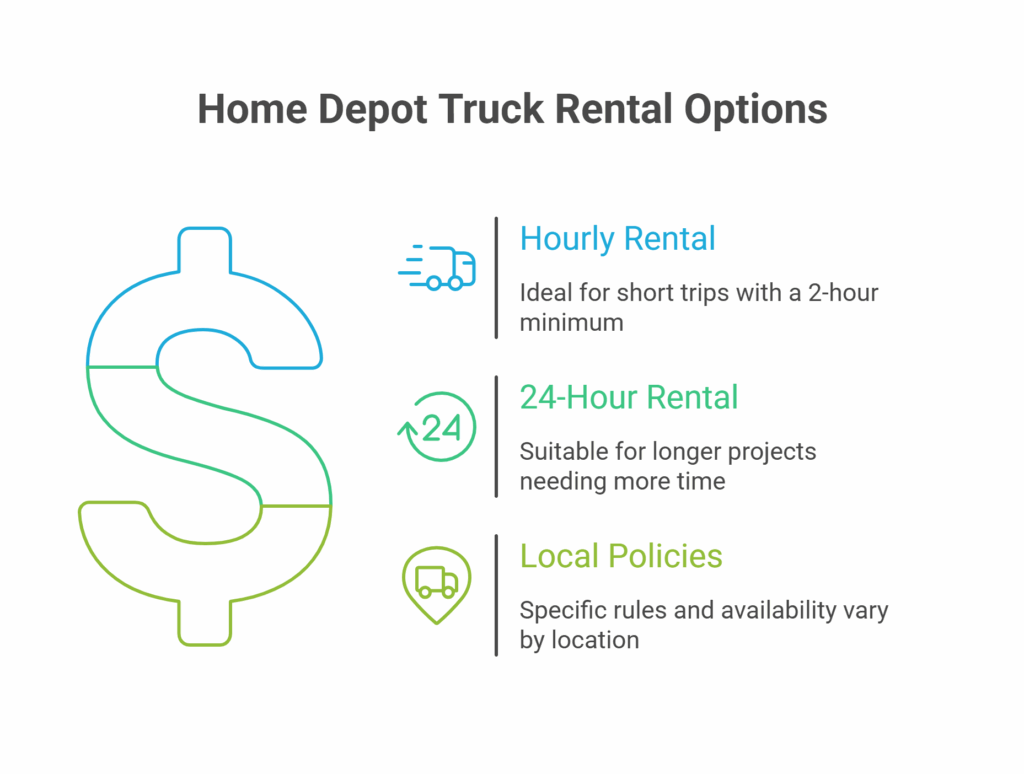 Home Depot Truck Rental Options

Hourly Rental

Ideal for short trips with a 2-hour minimum

24

24-Hour Rental

Suitable for longer projects needing more time

Local Policies

Specific rules and availability vary by location